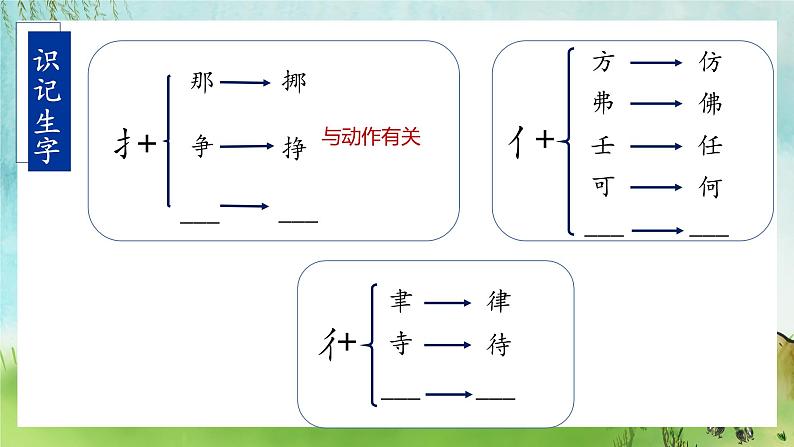 识记生字

扌+
那 → 挪
争 → 挣
___ → ___
与动作有关

亻+
方 → 仿
弗 → 佛
壬 → 任
可 → 何
___ → ___

彳+
聿 → 律
寺 → 待
___ → ___